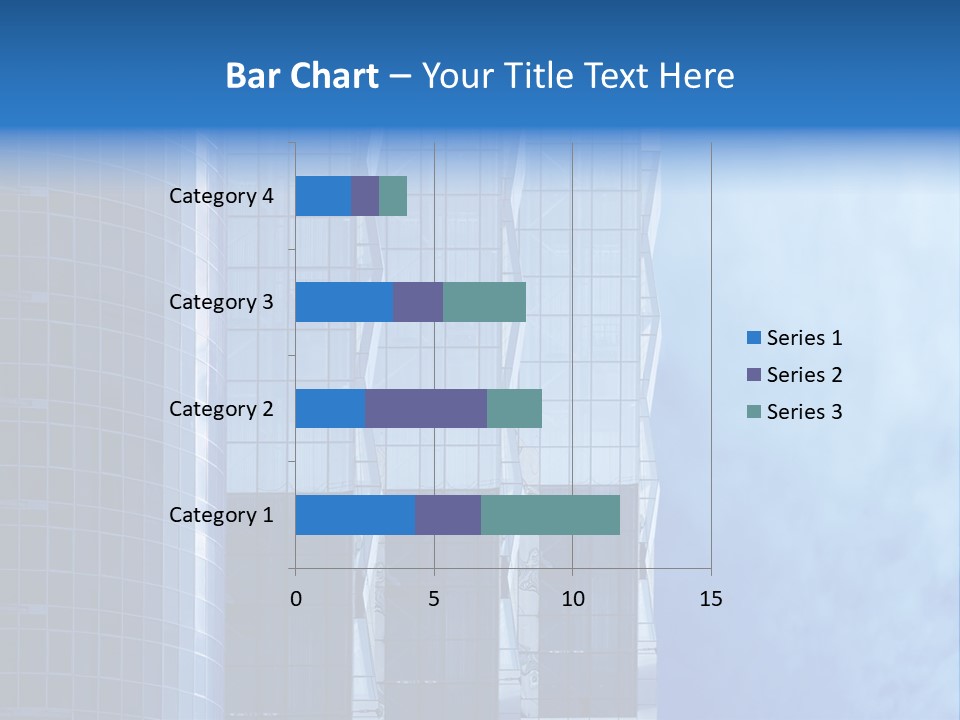 Bar Chart – Your Title Text Here

Category 4
Category 3
Category 2
Category 1

0
5
10
15

Series 1
Series 2
Series 3